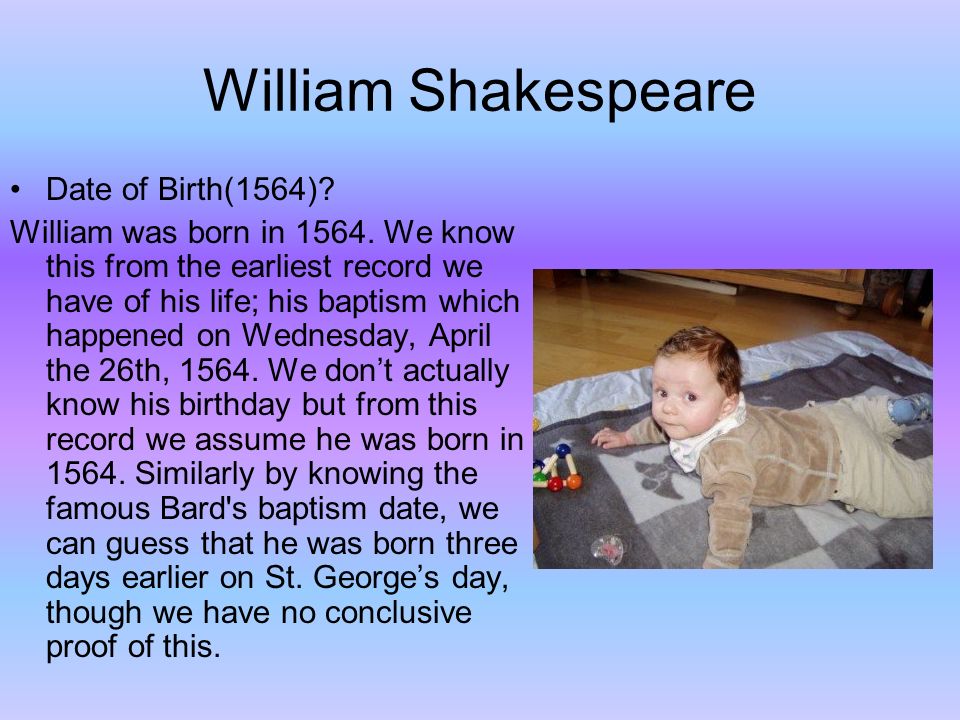 William Shakespeare

• Date of Birth(1564)?

William was born in 1564. We know this from the earliest record we have of his life; his baptism which happened on Wednesday, April the 26th, 1564. We don’t actually know his birthday but from this record we assume he was born in 1564. Similarly by knowing the famous Bard's baptism date, we can guess that he was born three days earlier on St. George’s day, though we have no conclusive proof of this.